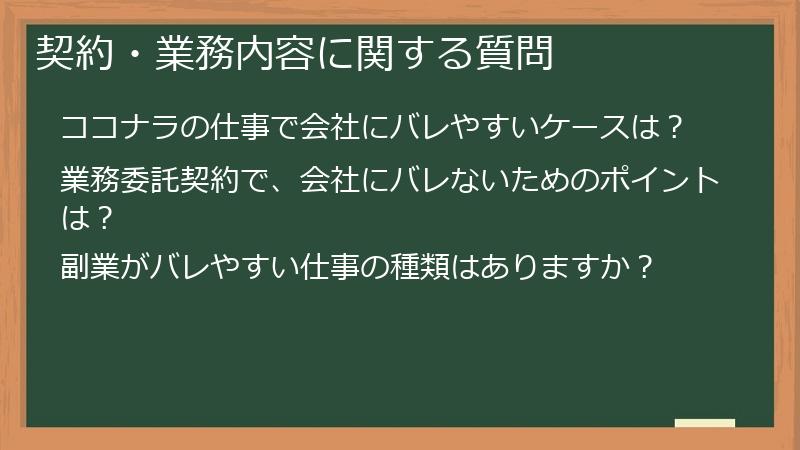 契約・業務内容に関する質問

ココナラの仕事で会社にバレやすいケースは？

業務委託契約で、会社にバレないためのポイントは？

副業がバレやすい仕事の種類はありますか？